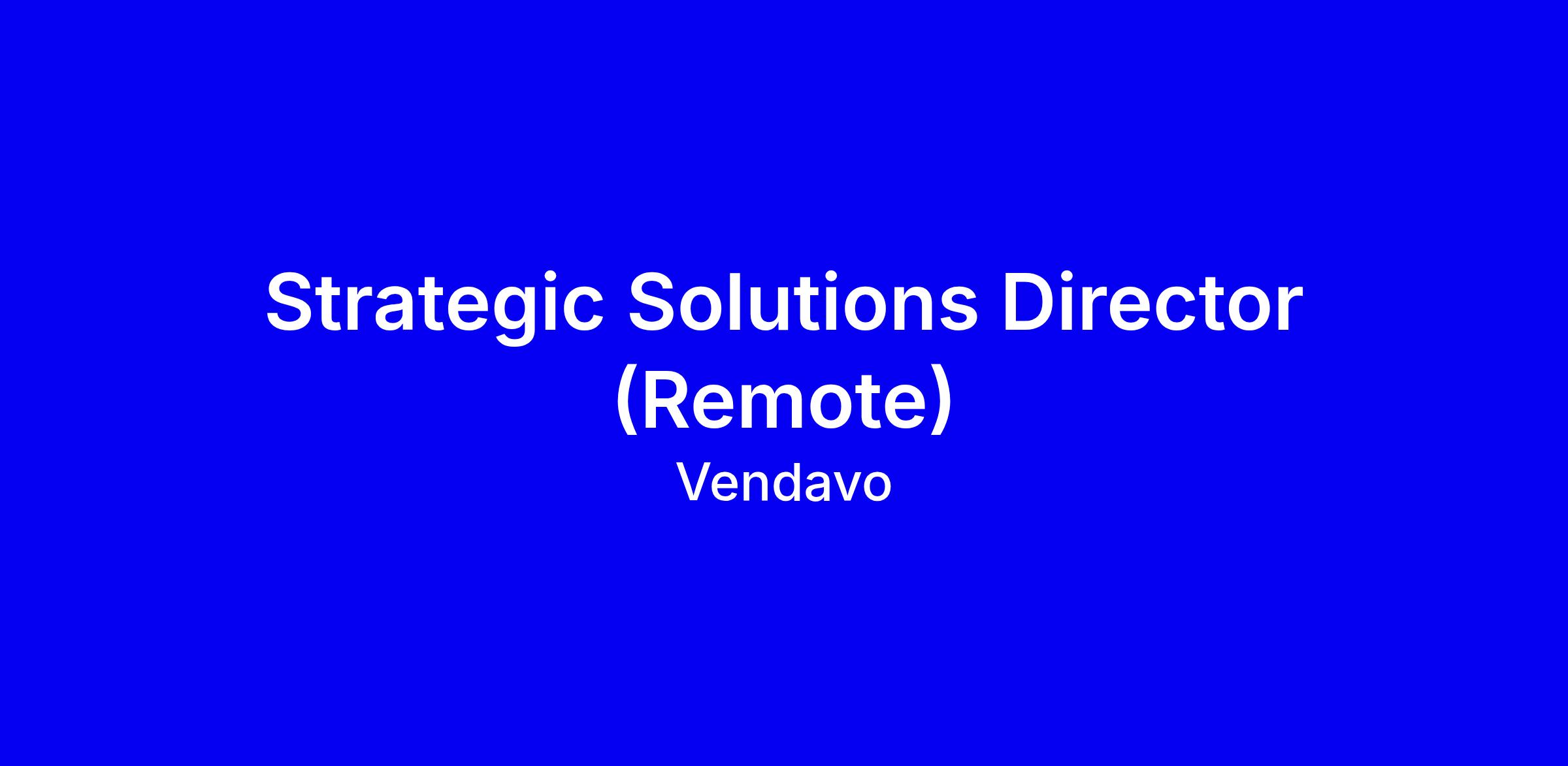 Strategic Solutions Director (Remote)

Vendavo